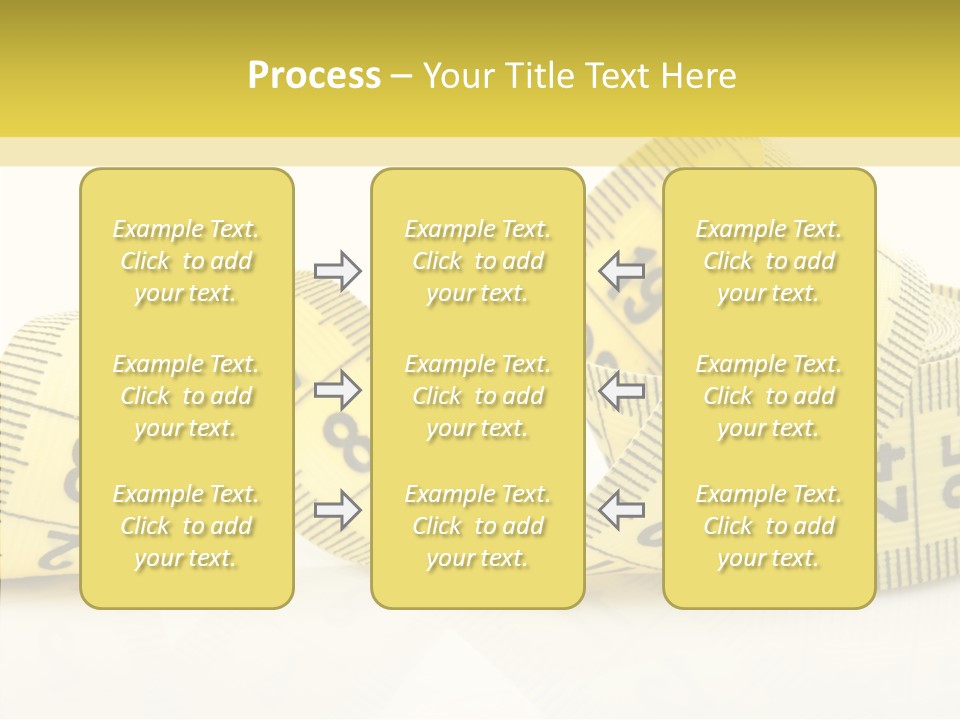 Process – Your Title Text Here

Example Text. Click to add your text.

Example Text. Click to add your text.

Example Text. Click to add your text.

Example Text. Click to add your text.

Example Text. Click to add your text.

Example Text. Click to add your text.

Example Text. Click to add your text.

Example Text. Click to add your text.

Example Text. Click to add your text.